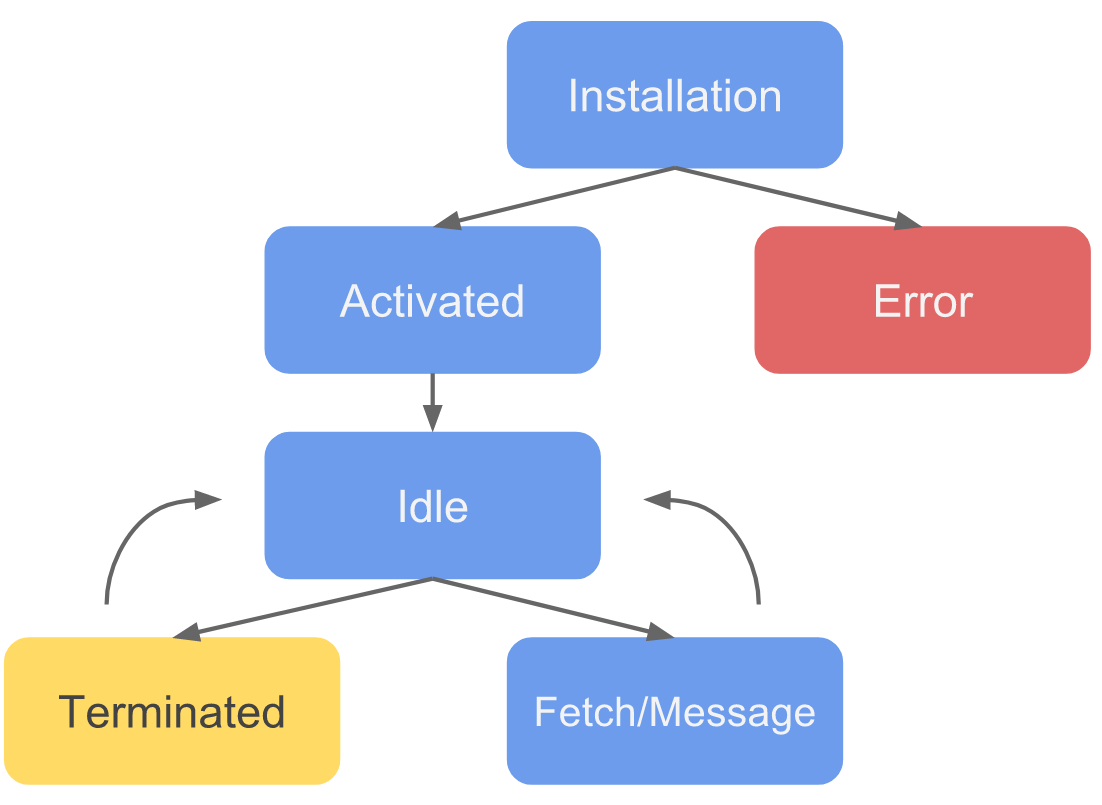 Installation

Activated

Error

Idle

Terminated

Fetch/Message